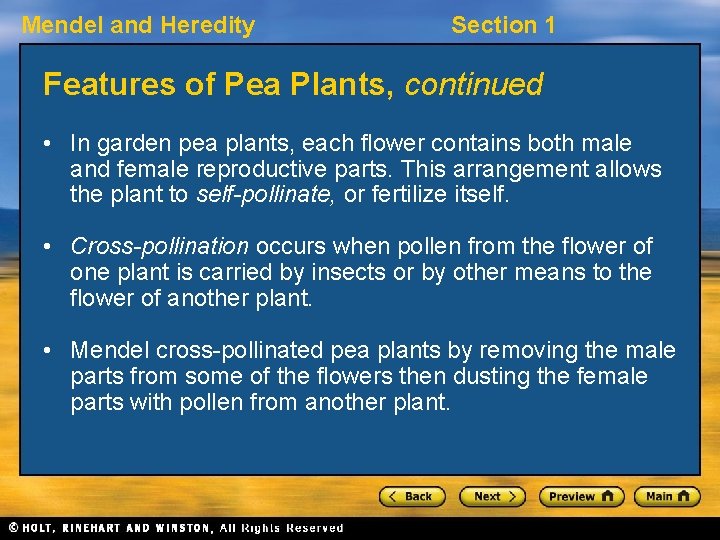 Mendel and Heredity

Section 1

Features of Pea Plants, continued

• In garden pea plants, each flower contains both male and female reproductive parts. This arrangement allows the plant to self-pollinate, or fertilize itself.

• Cross-pollination occurs when pollen from the flower of one plant is carried by insects or by other means to the flower of another plant.

• Mendel cross-pollinated pea plants by removing the male parts from some of the flowers then dusting the female parts with pollen from another plant.

< Back

Next >

Preview

Main

© HOLT, RINEHART AND WINSTON, All Rights Reserved